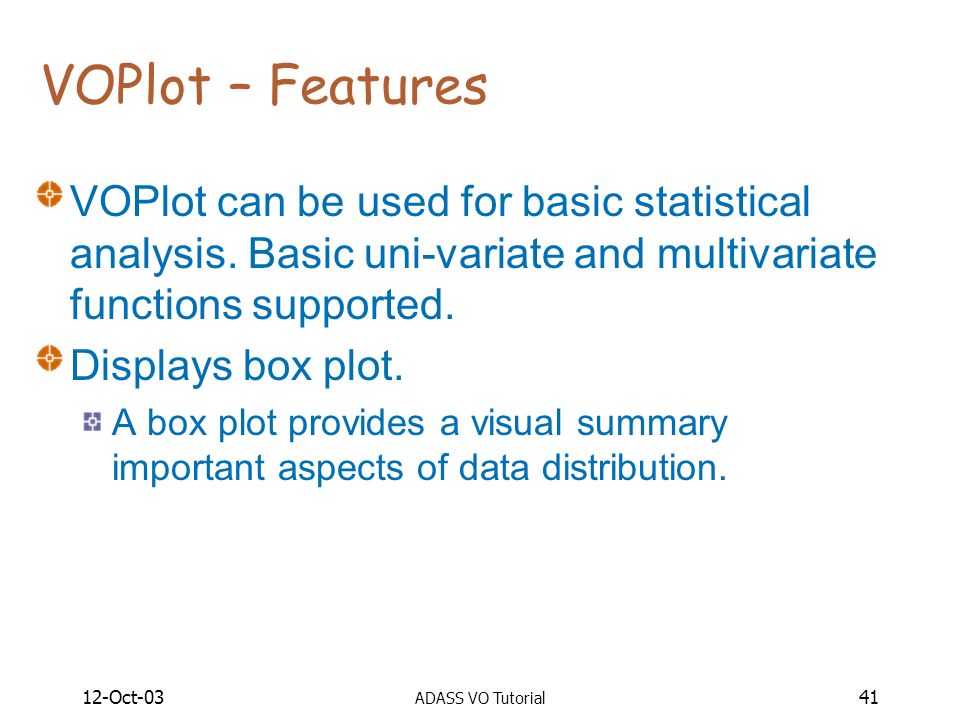 VOPlot – Features

VOPlot can be used for basic statistical analysis. Basic uni-variate and multivariate functions supported.

Displays box plot.

A box plot provides a visual summary important aspects of data distribution.

12-Oct-03

ADASS VO Tutorial

41